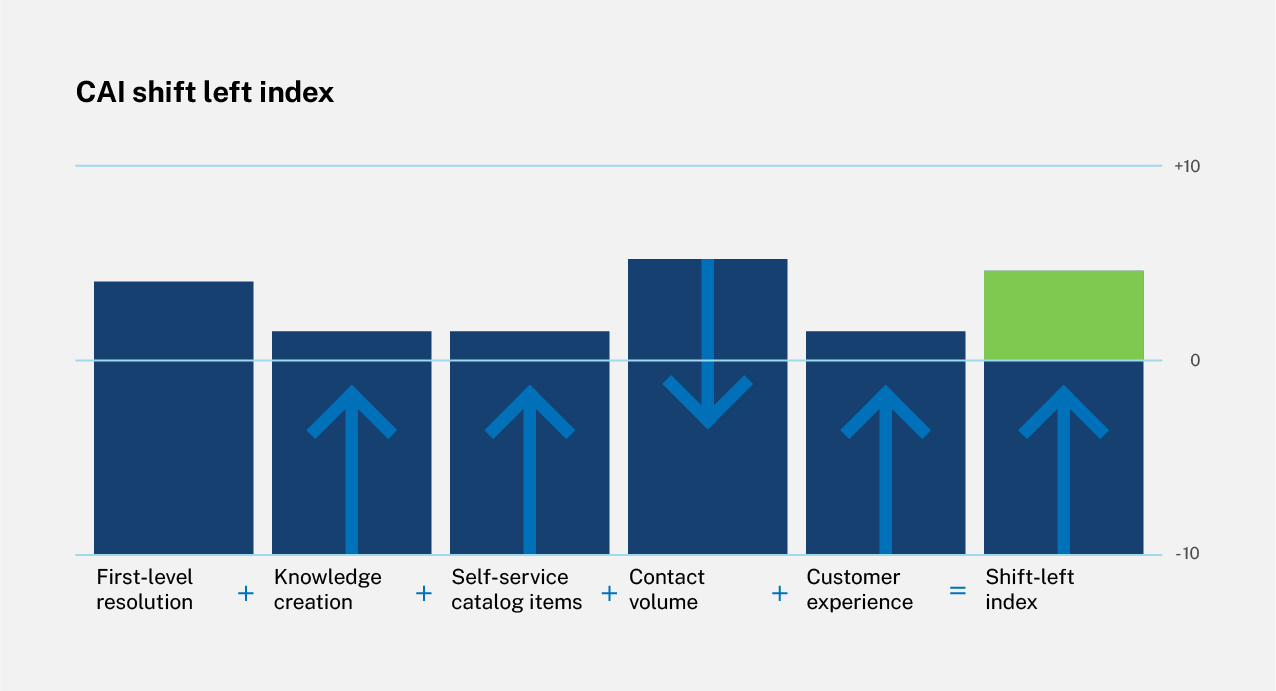 CAI shift left index

+10

0

-10

First-level resolution + Knowledge creation + Self-service catalog items + Contact volume + Customer experience = Shift-left index